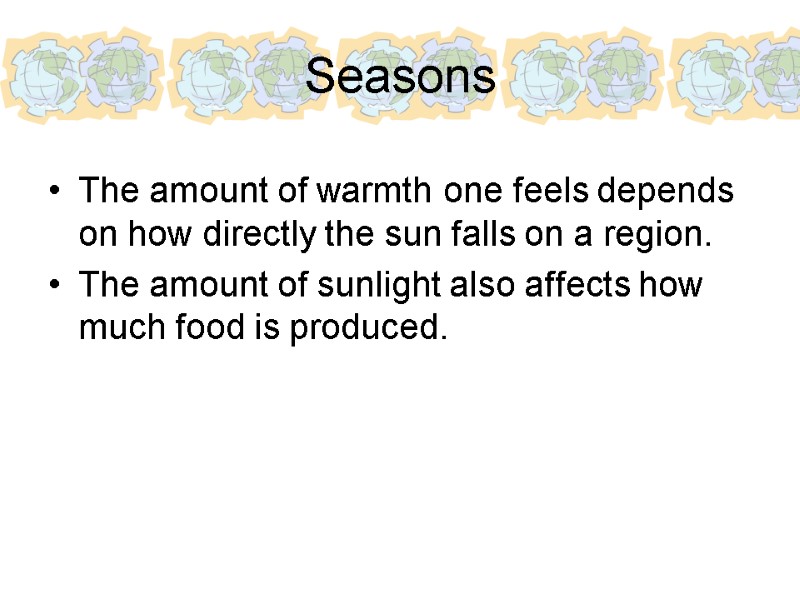 Seasons

• The amount of warmth one feels depends on how directly the sun falls on a region.
• The amount of sunlight also affects how much food is produced.